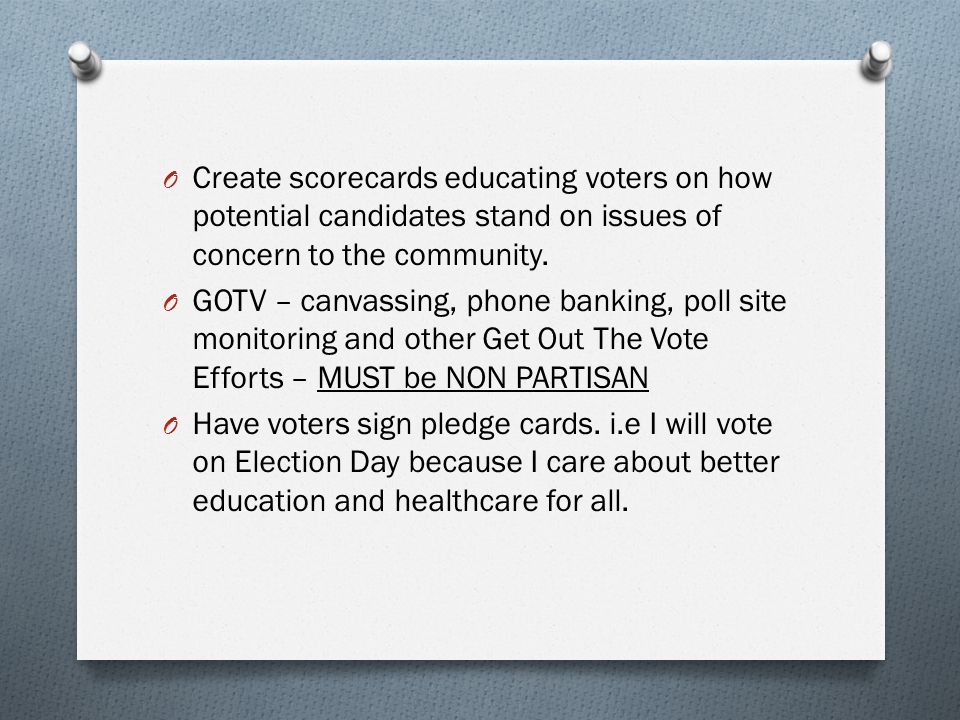 O Create scorecards educating voters on how potential candidates stand on issues of concern to the community.

O GOTV – canvassing, phone banking, poll site monitoring and other Get Out The Vote Efforts – MUST be NON PARTISAN

O Have voters sign pledge cards. i.e I will vote on Election Day because I care about better education and healthcare for all.